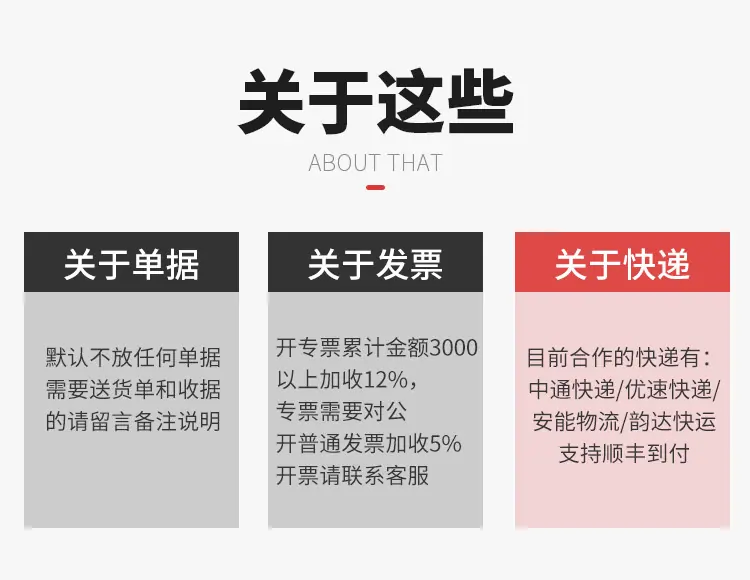 关于这些

ABOUT THAT

关于单据

默认不放任何单据
需要送货单和收据
的请留言备注说明

关于发票

开专票累计金额3000
以上加收12%，
专票需要对公
开普通发票加收5%
开票请联系客服

关于快递

目前合作的快递有：
中通快递/优速快递/
安能物流/韵达快运
支持顺丰到付